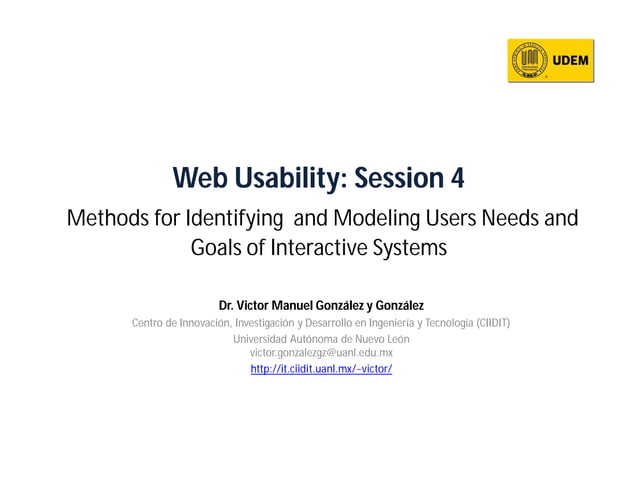 UDEM

Web Usability: Session 4

Methods for Identifying and Modeling Users Needs and Goals of Interactive Systems

Dr. Victor Manuel González y González

Centro de Innovación, Investigación y Desarrollo en Ingeniería y Tecnología (CIIDIT)

Universidad Autónoma de Nuevo León

victor.gonzalezgz@uanl.edu.mx

http://it.ciidit.uanl.mx/~victor/